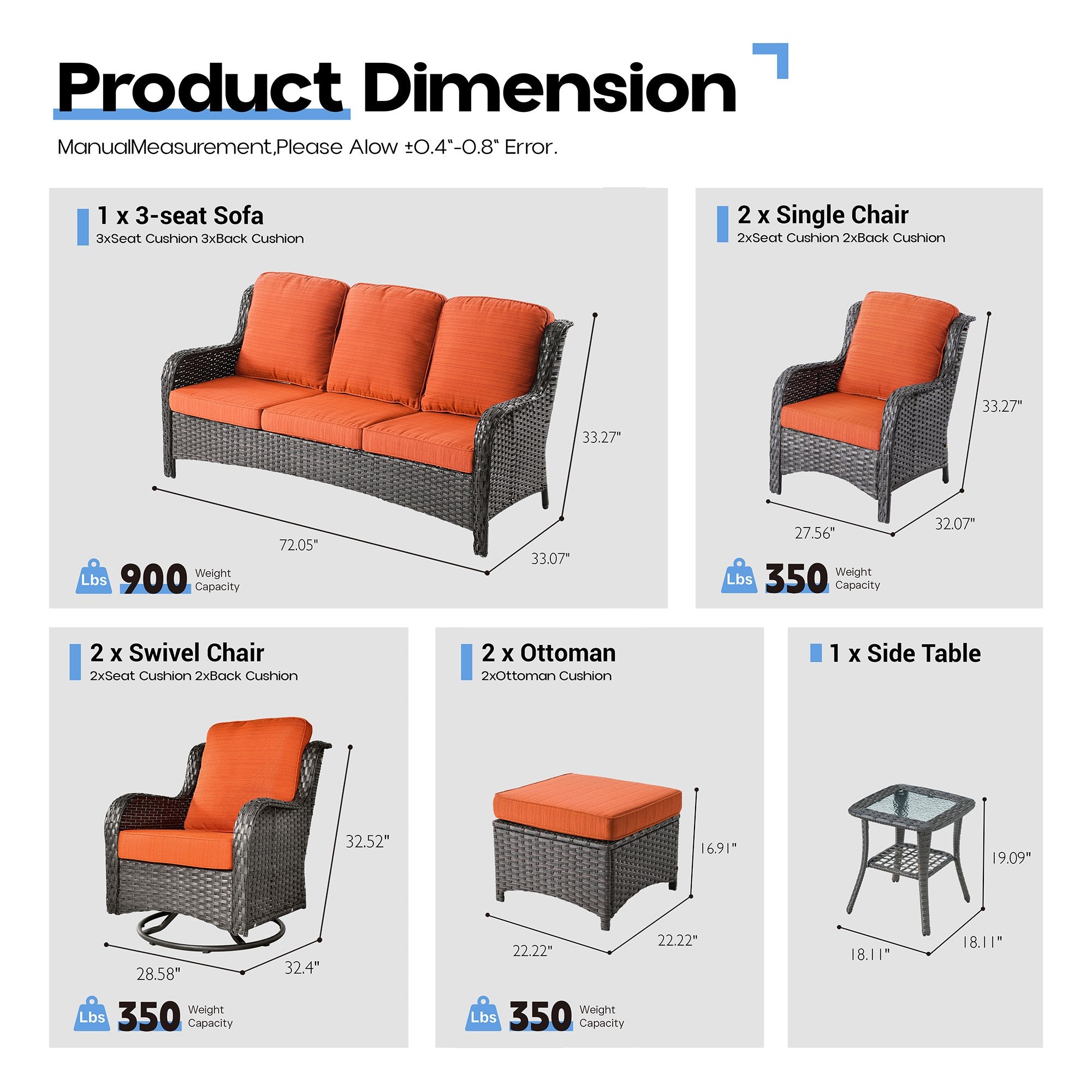 Product Dimension

ManualMeasurement,Please Alow ±0.4"-0.8" Error.

1 x 3-seat Sofa
3xSeat Cushion 3xBack Cushion

33.27"
72.05"
33.07"

Lbs 900 Weight Capacity

2 x Single Chair
2xSeat Cushion 2xBack Cushion

33.27"
27.56"
32.07"

Lbs 350 Weight Capacity

2 x Swivel Chair
2xSeat Cushion 2xBack Cushion

32.52"
28.58"
32.4"

Lbs 350 Weight Capacity

2 x Ottoman
2xOttoman Cushion

16.91"
22.22"
22.22"

Lbs 350 Weight Capacity

1 x Side Table

19.09"
18.11"
18.11"